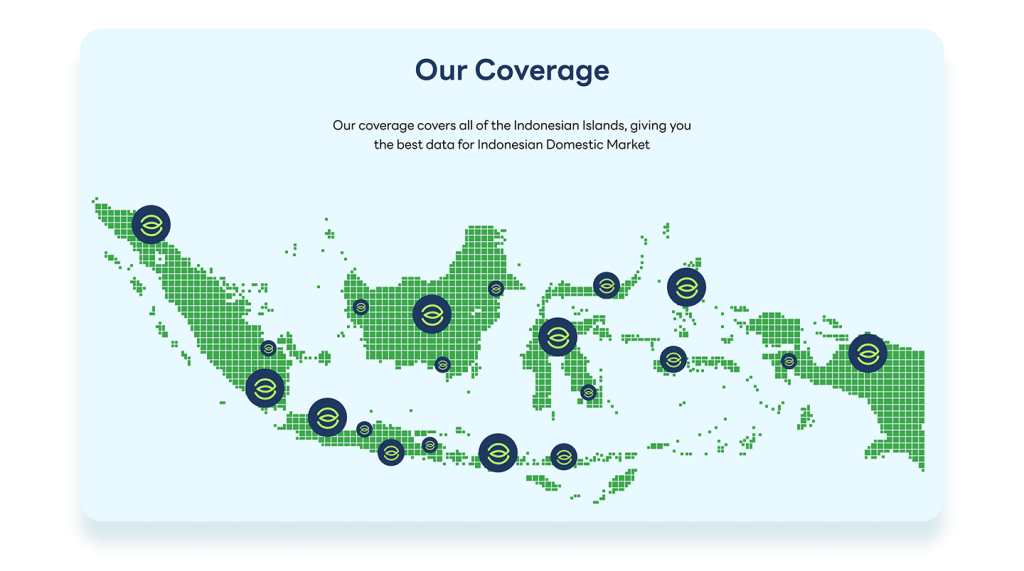 Our Coverage

Our coverage covers all of the Indonesian Islands, giving you the best data for Indonesian Domestic Market